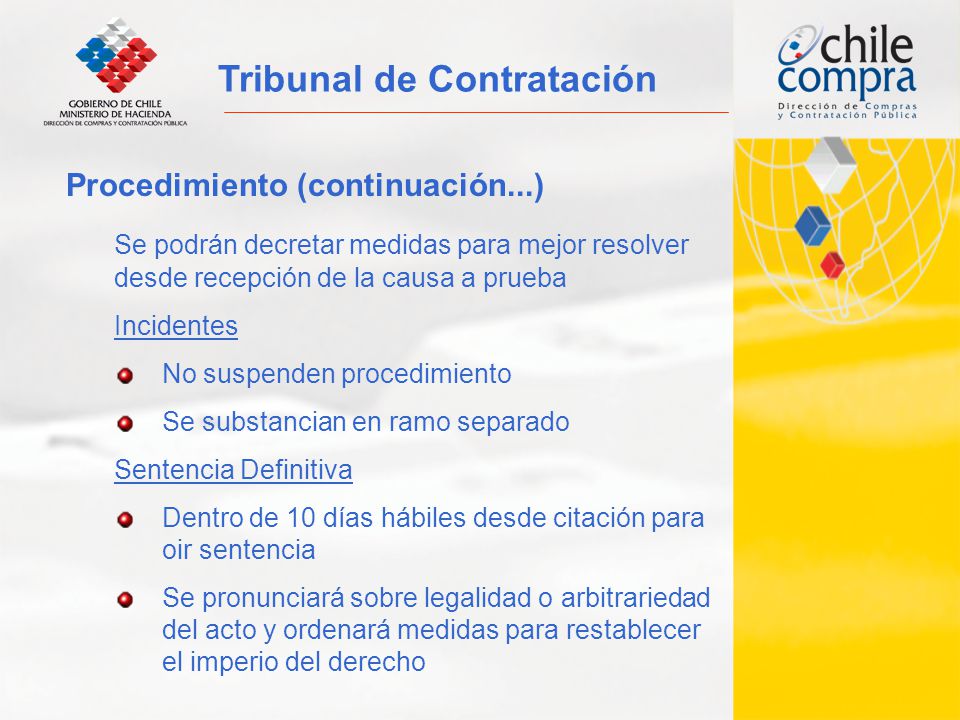 GOBIERNO DE CHILE
MINISTERIO DE HACIENDA
DIRECCIÓN DE COMPRAS Y CONTRATACIÓN PÚBLICA

Tribunal de Contratación

chile compra
Dirección de Compras y Contratación Pública

Procedimiento (continuación...)

Se podrán decretar medidas para mejor resolver desde recepción de la causa a prueba

Incidentes

No suspenden procedimiento

Se substancian en ramo separado

Sentencia Definitiva

Dentro de 10 días hábiles desde citación para oir sentencia

Se pronunciará sobre legalidad o arbitrariedad del acto y ordenará medidas para restablecer el imperio del derecho